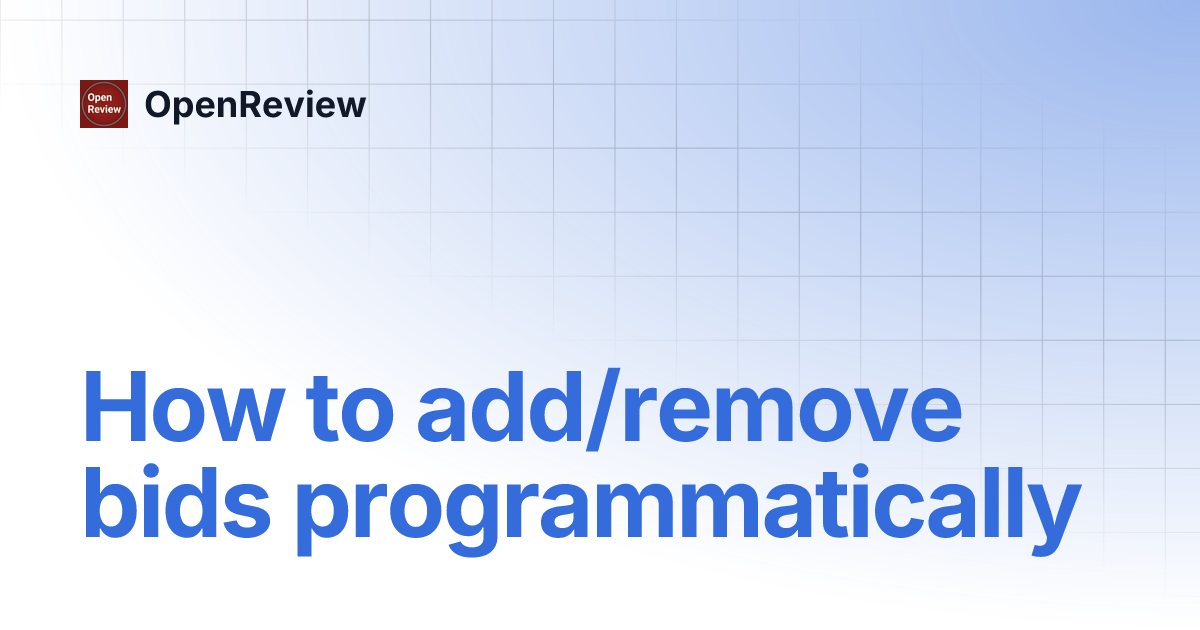 Open Review

OpenReview

How to add/remove bids programmatically